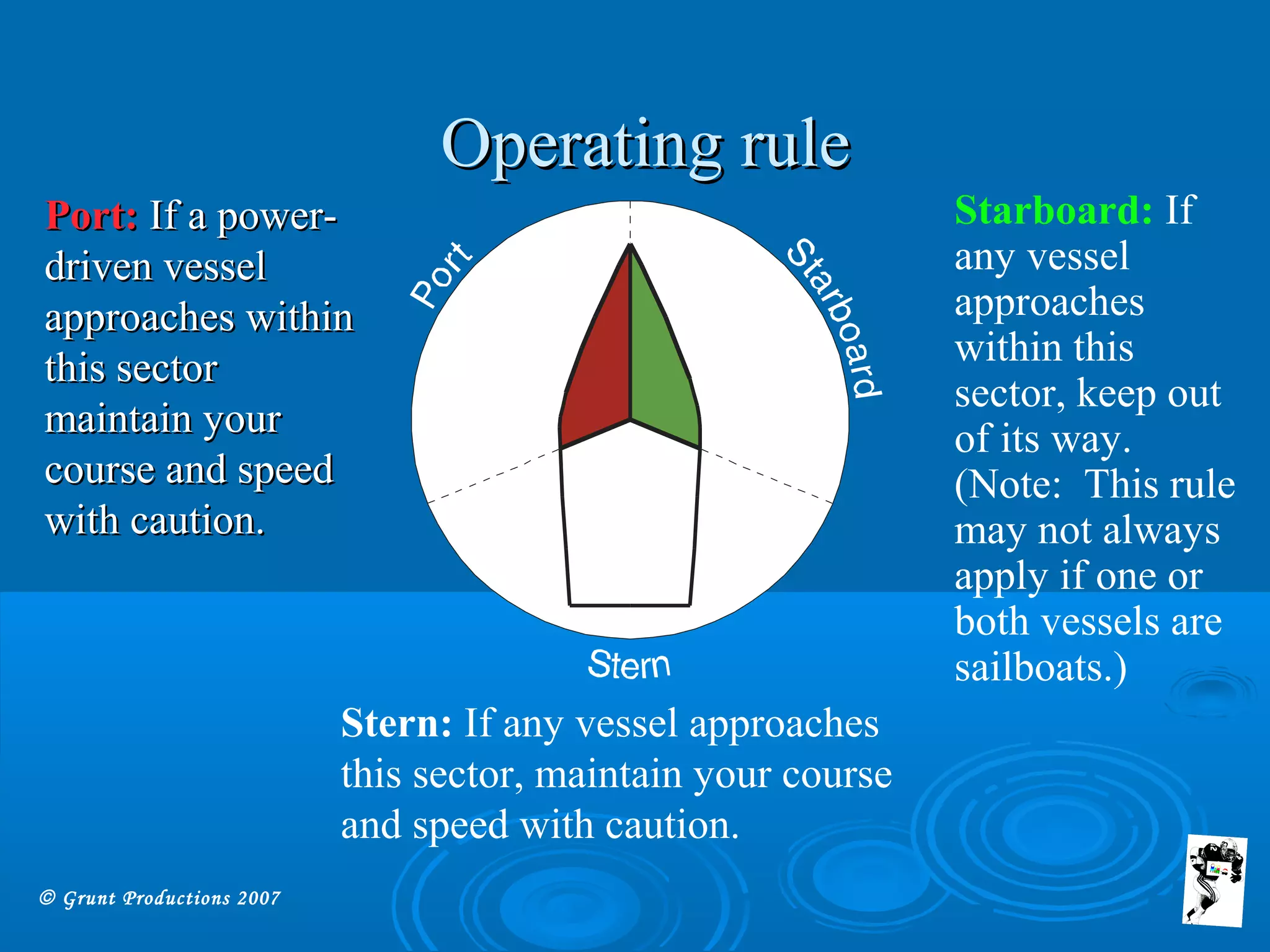 Operating rule

Port: If a power-driven vessel approaches within this sector maintain your course and speed with caution.

Port

Starboard

Stern

Starboard: If any vessel approaches within this sector, keep out of its way. (Note: This rule may not always apply if one or both vessels are sailboats.)

Stern: If any vessel approaches this sector, maintain your course and speed with caution.

© Grunt Productions 2007